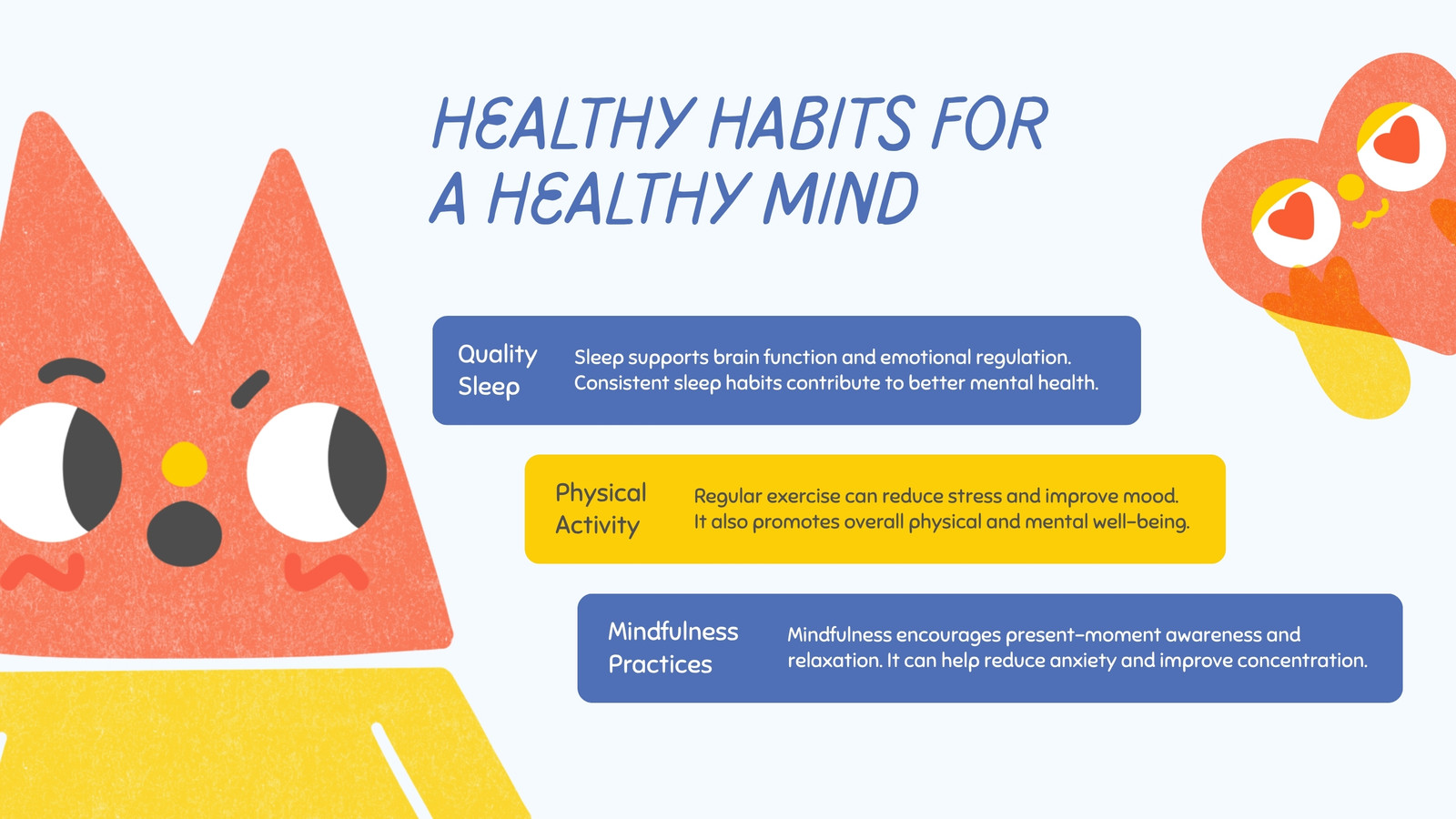 HEALTHY HABITS FOR A HEALTHY MIND

Quality Sleep

Sleep supports brain function and emotional regulation. Consistent sleep habits contribute to better mental health.

Physical Activity

Regular exercise can reduce stress and improve mood. It also promotes overall physical and mental well-being.

Mindfulness Practices

Mindfulness encourages present-moment awareness and relaxation. It can help reduce anxiety and improve concentration.